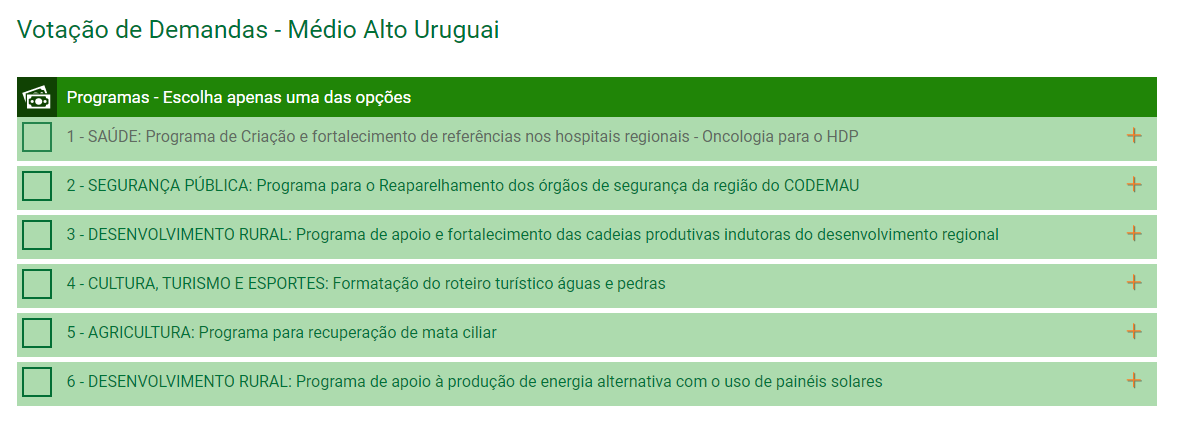 Votação de Demandas - Médio Alto Uruguai

Programas - Escolha apenas uma das opções

1 - SAÚDE: Programa de Criação e fortalecimento de referências nos hospitais regionais - Oncologia para o HDP +

2 - SEGURANÇA PÚBLICA: Programa para o Reaparelhamento dos órgãos de segurança da região do CODEMAU +

3 - DESENVOLVIMENTO RURAL: Programa de apoio e fortalecimento das cadeias produtivas indutoras do desenvolvimento regional +

4 - CULTURA, TURISMO E ESPORTES: Formatação do roteiro turístico águas e pedras +

5 - AGRICULTURA: Programa para recuperação de mata ciliar +

6 - DESENVOLVIMENTO RURAL: Programa de apoio à produção de energia alternativa com o uso de painéis solares +